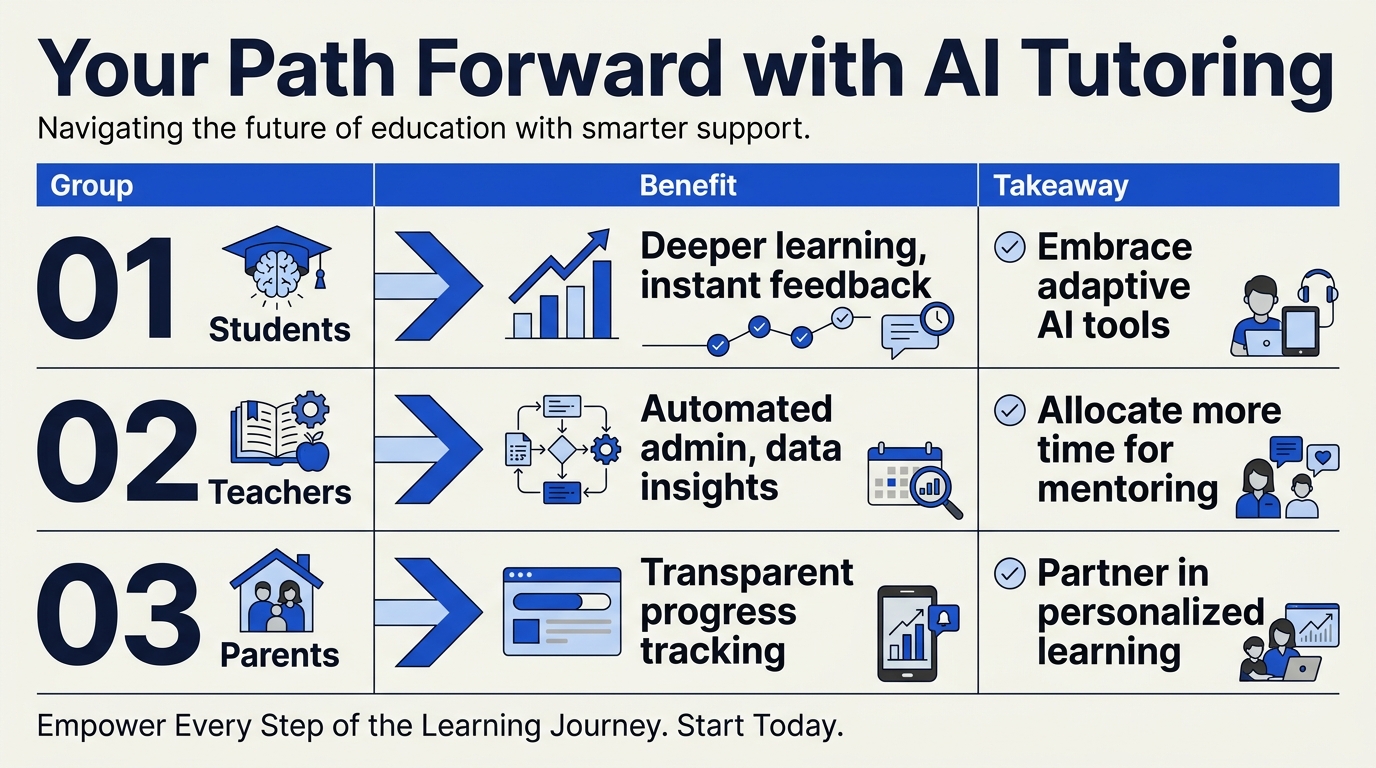 Your Path Forward with AI Tutoring

Navigating the future of education with smarter support.

| Group | Benefit | Takeaway |
|---|---|---|
| 01 Students | Deeper learning, instant feedback | Embrace adaptive AI tools |
| 02 Teachers | Automated admin, data insights | Allocate more time for mentoring |
| 03 Parents | Transparent progress tracking | Partner in personalized learning |

Empower Every Step of the Learning Journey. Start Today.